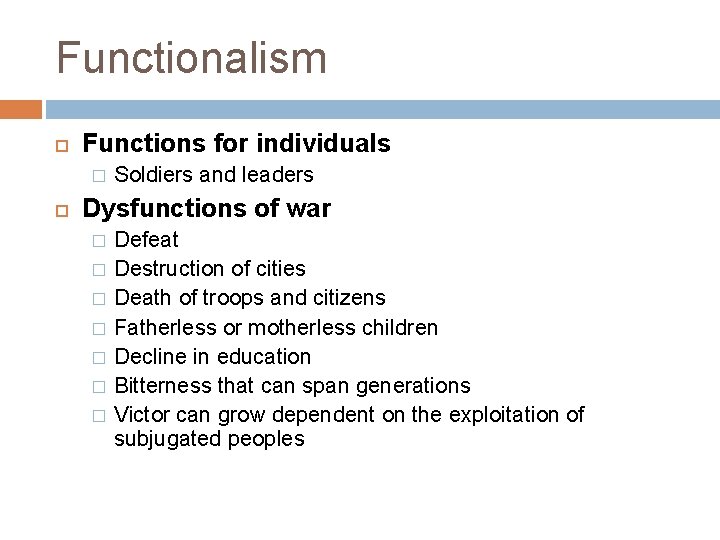 Functionalism

Functions for individuals
Soldiers and leaders

Dysfunctions of war
Defeat
Destruction of cities
Death of troops and citizens
Fatherless or motherless children
Decline in education
Bitterness that can span generations
Victor can grow dependent on the exploitation of subjugated peoples